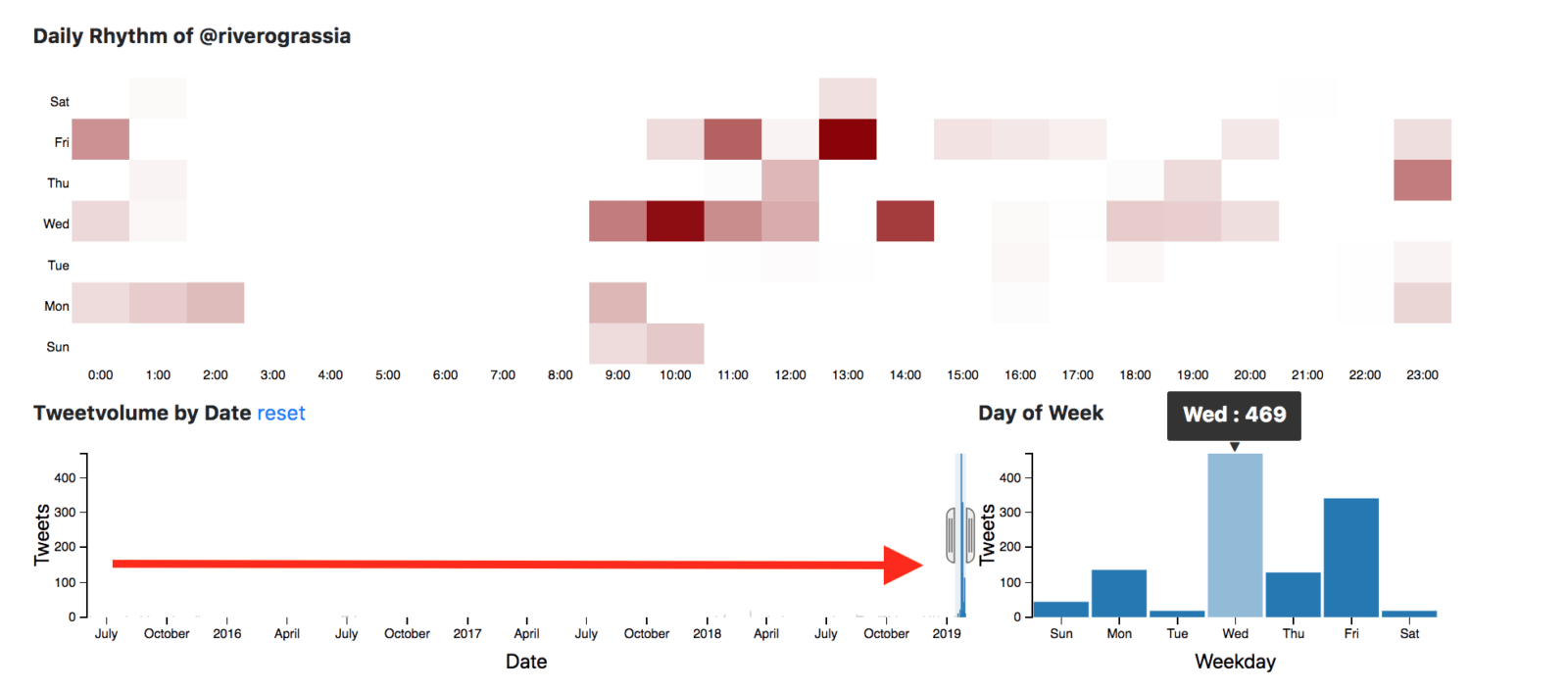 Daily Rhythm of @riverograssia

Sat
Fri
Thu
Wed
Tue
Mon
Sun

0:00 1:00 2:00 3:00 4:00 5:00 6:00 7:00 8:00 9:00 10:00 11:00 12:00 13:00 14:00 15:00 16:00 17:00 18:00 19:00 20:00 21:00 22:00 23:00

Tweetvolume by Date reset

Tweets
400
300
200
100
0

July October 2016 April July October 2017 April July October 2018 April July October 2019

Date

Day of Week

Wed : 469

Tweets
400
300
200
100
0

Sun Mon Tue Wed Thu Fri Sat

Weekday